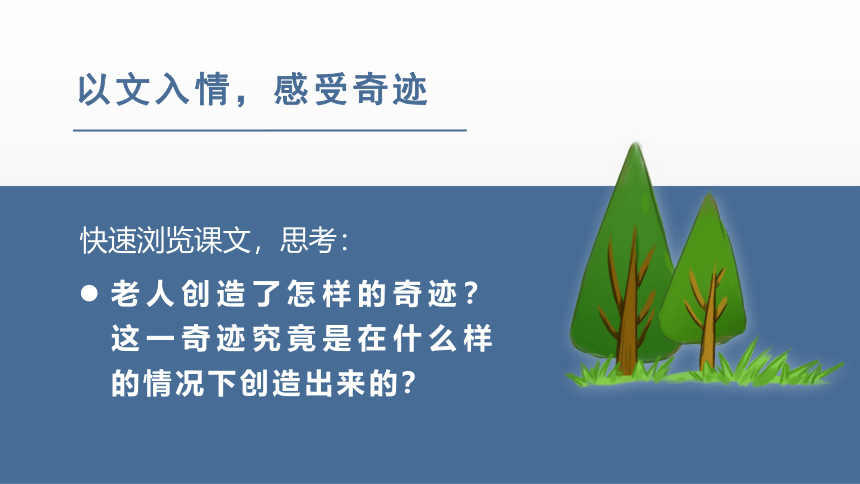 以文入情，感受奇迹

快速浏览课文，思考：

● 老人创造了怎样的奇迹？这一奇迹究竟是在什么样的情况下创造出来的？